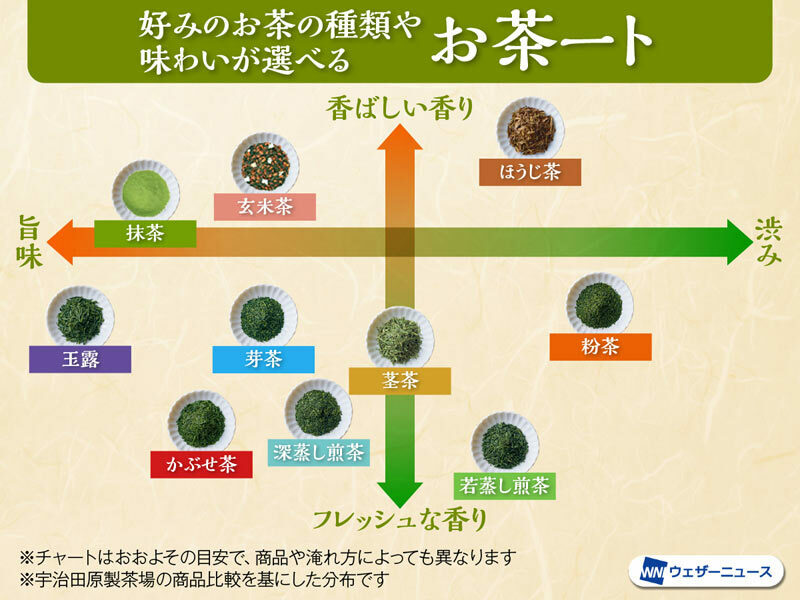 好みのお茶の種類や味わいが選べる お茶ート

香ばしい香り

ほうじ茶

玄米茶

抹茶

旨味

渋み

玉露

芽茶

茎茶

粉茶

かぶせ茶

深蒸し煎茶

若蒸し煎茶

フレッシュな香り

※チャートはおおよその目安で、商品や淹れ方によっても異なります
※宇治田原製茶場の商品比較を基にした分布です

WN ウェザーニュース